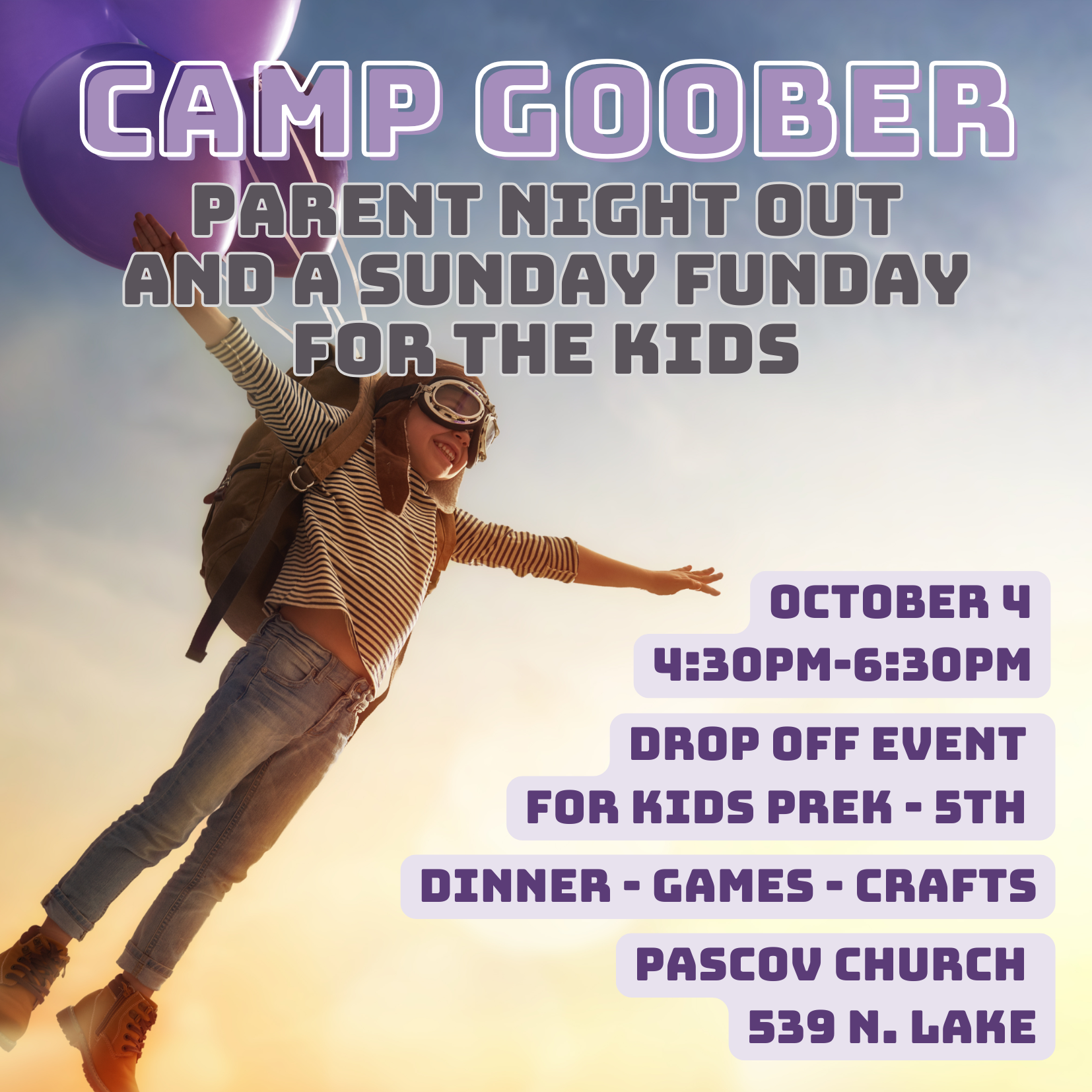 CAMP GOOBER

PARENT NIGHT OUT
AND A SUNDAY FUNDAY
FOR THE KIDS

OCTOBER 4
4:30PM-6:30PM

DROP OFF EVENT
FOR KIDS PREK - 5TH

DINNER - GAMES - CRAFTS

PASCOV CHURCH
539 N. LAKE